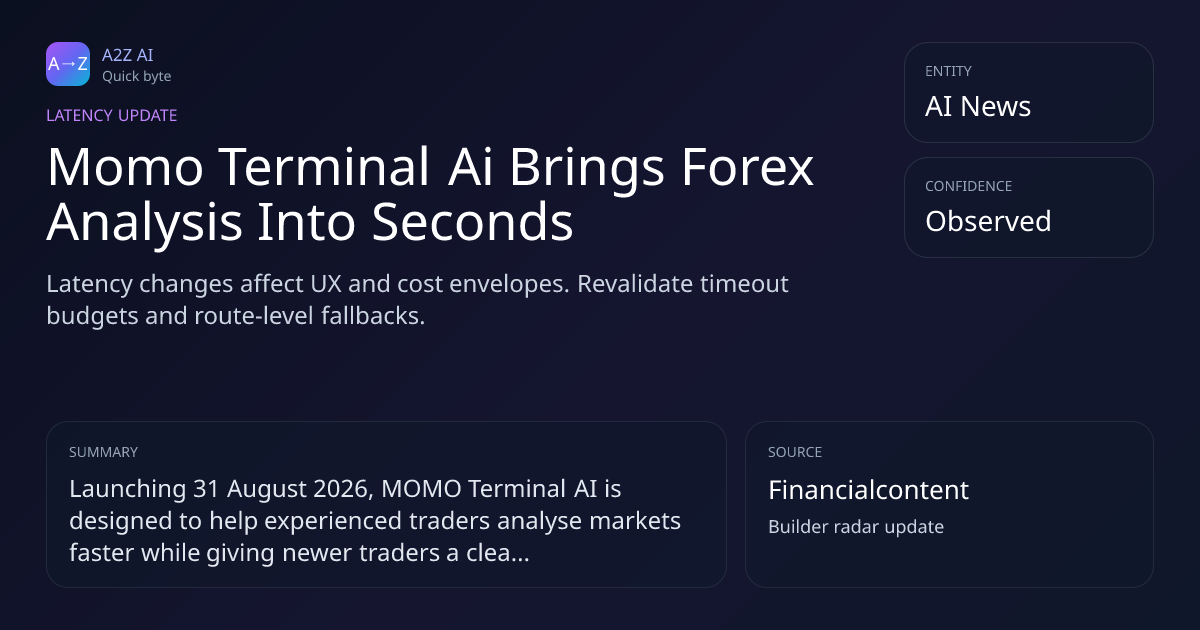 A→Z

A2Z AI
Quick byte

LATENCY UPDATE

Momo Terminal Ai Brings Forex Analysis Into Seconds

Latency changes affect UX and cost envelopes. Revalidate timeout budgets and route-level fallbacks.

ENTITY
AI News

CONFIDENCE
Observed

SUMMARY
Launching 31 August 2026, MOMO Terminal AI is designed to help experienced traders analyse markets faster while giving newer traders a clea...

SOURCE
Financialcontent
Builder radar update